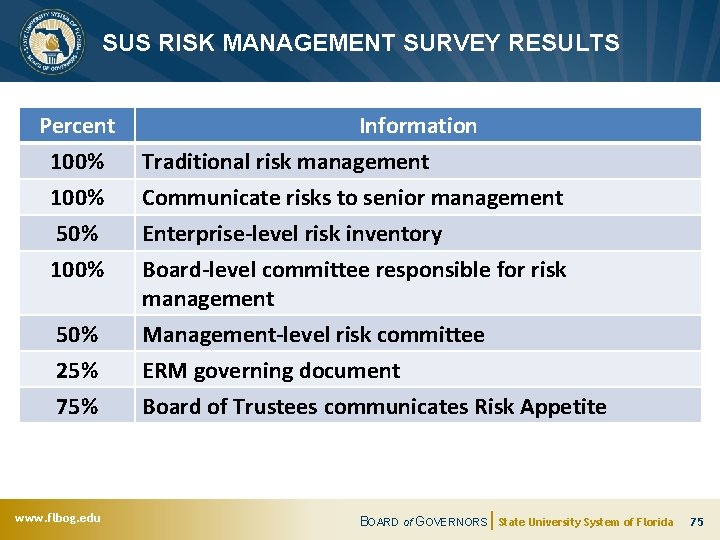 STATE UNIVERSITY SYSTEM OF FLORIDA BOARD OF GOVERNORS

SUS RISK MANAGEMENT SURVEY RESULTS

| Percent | Information |
|---|---|
| 100% | Traditional risk management |
| 100% | Communicate risks to senior management |
| 50% | Enterprise-level risk inventory |
| 100% | Board-level committee responsible for risk management |
| 50% | Management-level risk committee |
| 25% | ERM governing document |
| 75% | Board of Trustees communicates Risk Appetite |

www.flbog.edu

BOARD of GOVERNORS | State University System of Florida 75